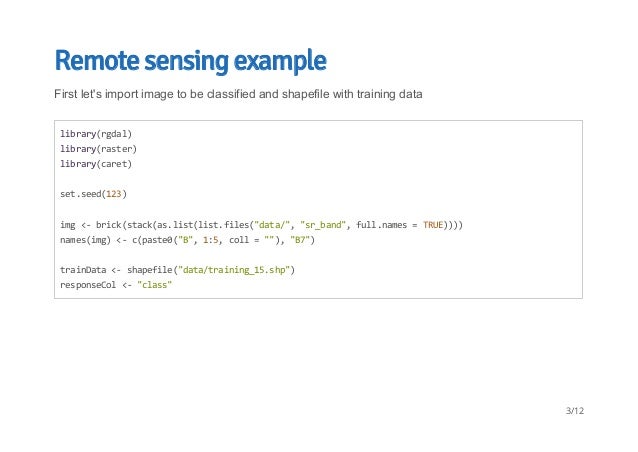 Remote sensing example

First let's import image to be classified and shapefile with training data

library(rgdal)
library(raster)
library(caret)

set.seed(123)

img <- brick(stack(as.list(list.files("data/", "sr_band", full.names = TRUE))))
names(img) <- c(paste0("B", 1:5, coll = ""), "B7")

trainData <- shapefile("data/training_15.shp")
responseCol <- "class"

3/12